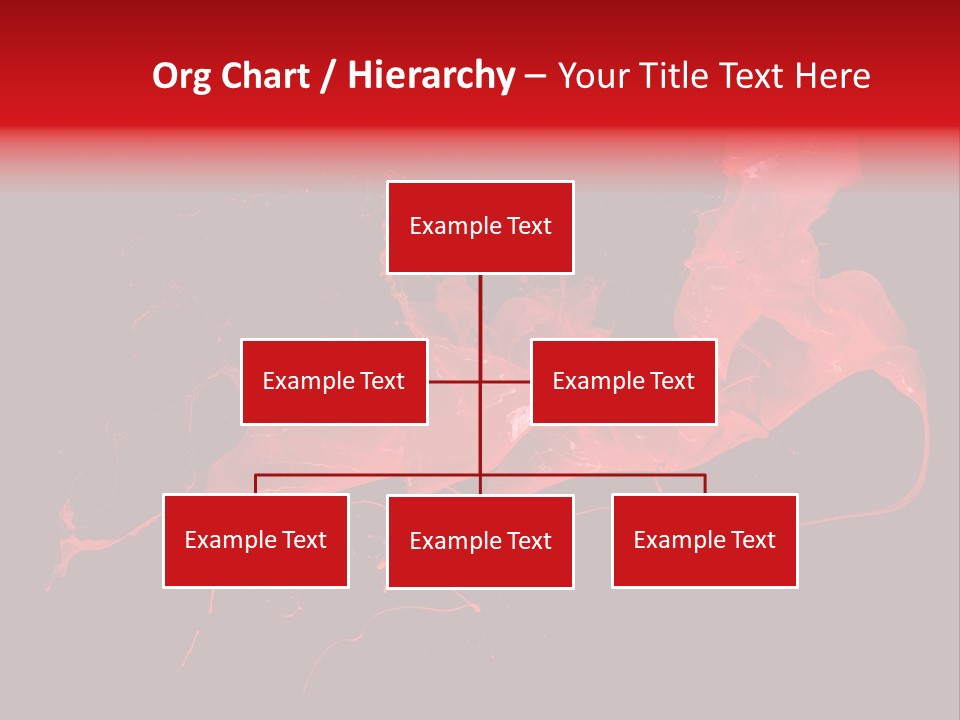 Org Chart / Hierarchy – Your Title Text Here

Example Text

Example Text

Example Text

Example Text

Example Text

Example Text